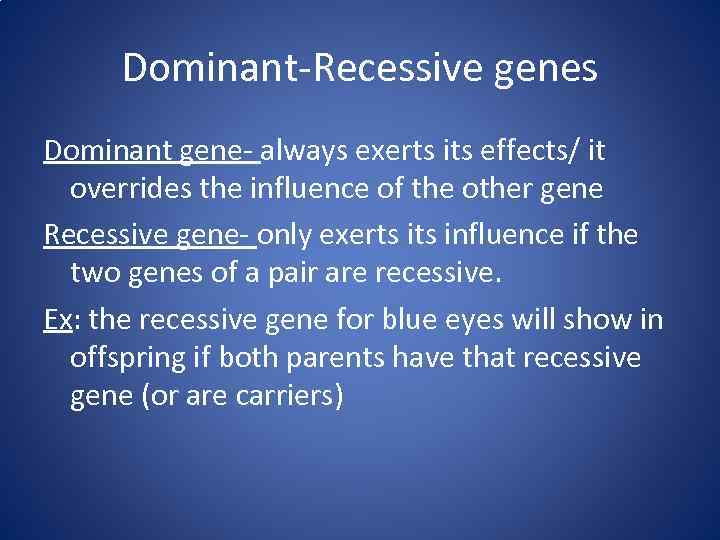 Dominant-Recessive genes

Dominant gene- always exerts its effects/ it overrides the influence of the other gene

Recessive gene- only exerts its influence if the two genes of a pair are recessive.

Ex: the recessive gene for blue eyes will show in offspring if both parents have that recessive gene (or are carriers)